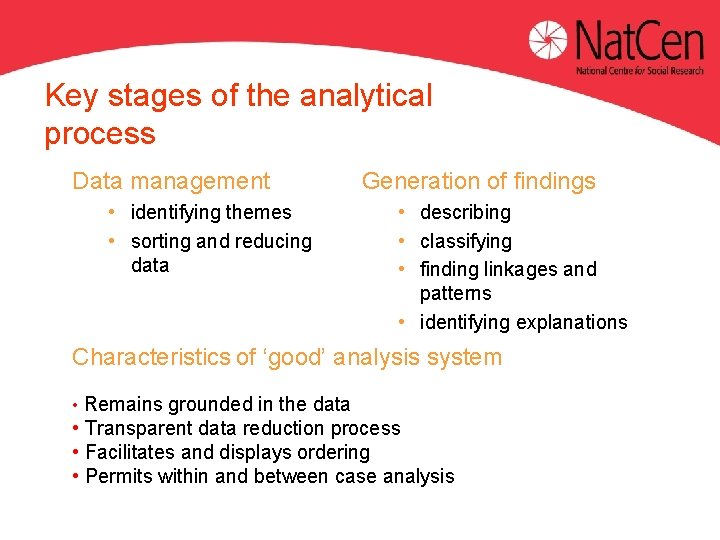 NatCen
National Centre for Social Research

Key stages of the analytical process

Data management
• identifying themes
• sorting and reducing data

Generation of findings
• describing
• classifying
• finding linkages and patterns
• identifying explanations

Characteristics of ‘good’ analysis system

• Remains grounded in the data
• Transparent data reduction process
• Facilitates and displays ordering
• Permits within and between case analysis